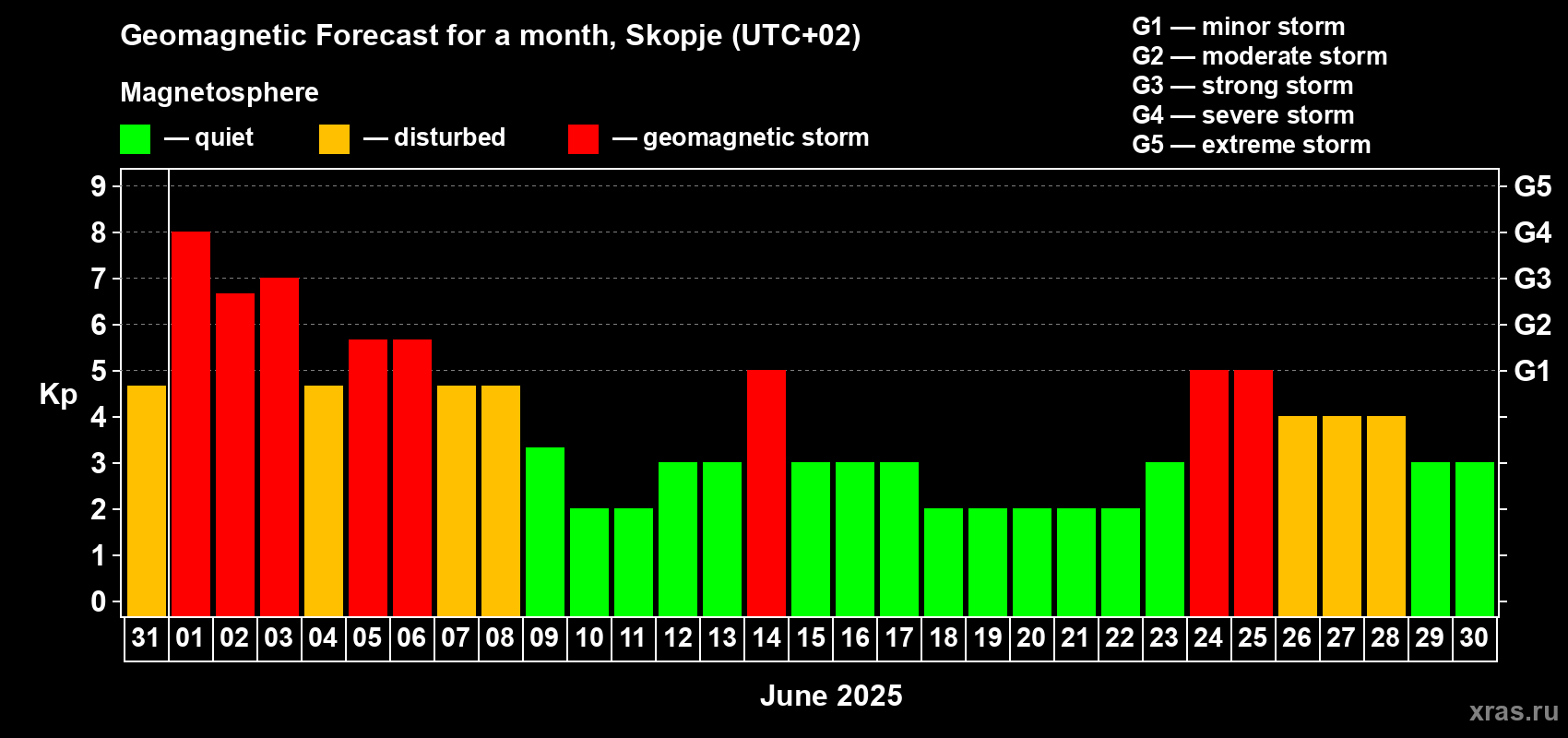 Geomagnetic Forecast for a month, Skopje (UTC+02)

Magnetosphere

— quiet — disturbed — geomagnetic storm

G1 — minor storm
G2 — moderate storm
G3 — strong storm
G4 — severe storm
G5 — extreme storm

Kp

9
8
7
6
5
4
3
2
1
0

G5
G4
G3
G2
G1

31 01 02 03 04 05 06 07 08 09 10 11 12 13 14 15 16 17 18 19 20 21 22 23 24 25 26 27 28 29 30

June 2025

xras.ru